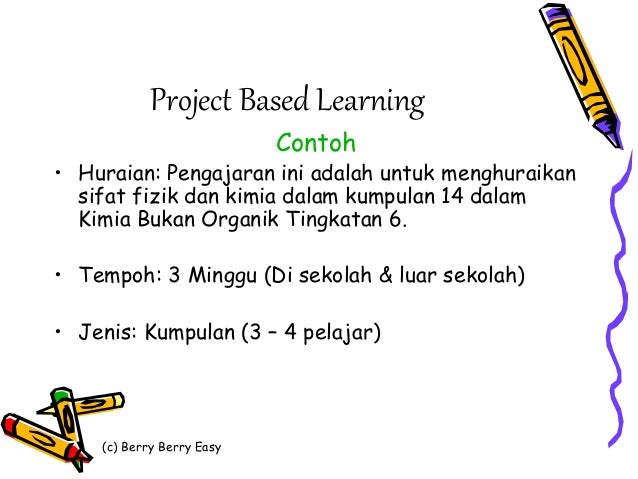 Project Based Learning

Contoh

• Huraian: Pengajaran ini adalah untuk menghuraikan sifat fizik dan kimia dalam kumpulan 14 dalam Kimia Bukan Organik Tingkatan 6.

• Tempoh: 3 Minggu (Di sekolah & luar sekolah)

• Jenis: Kumpulan (3 – 4 pelajar)

(c) Berry Berry Easy